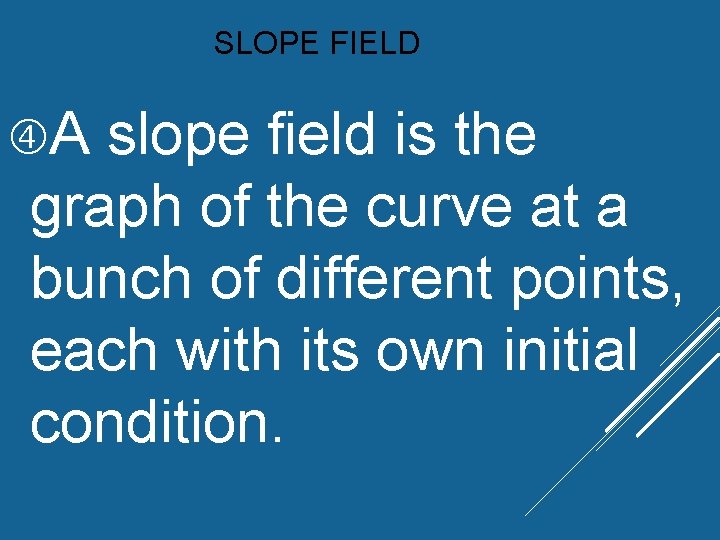 SLOPE FIELD

④A slope field is the graph of the curve at a bunch of different points, each with its own initial condition.